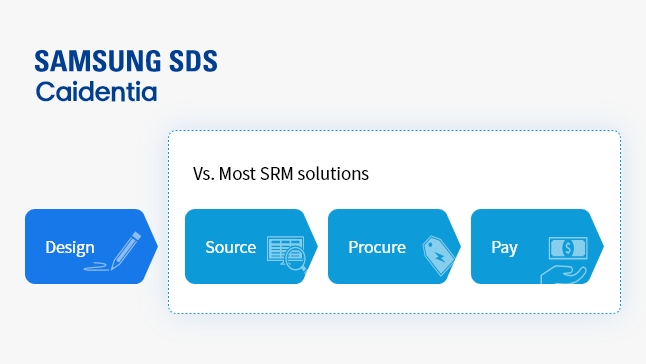 SAMSUNG SDS
Caidentia

Vs. Most SRM solutions

Design

Source

Procure

Pay